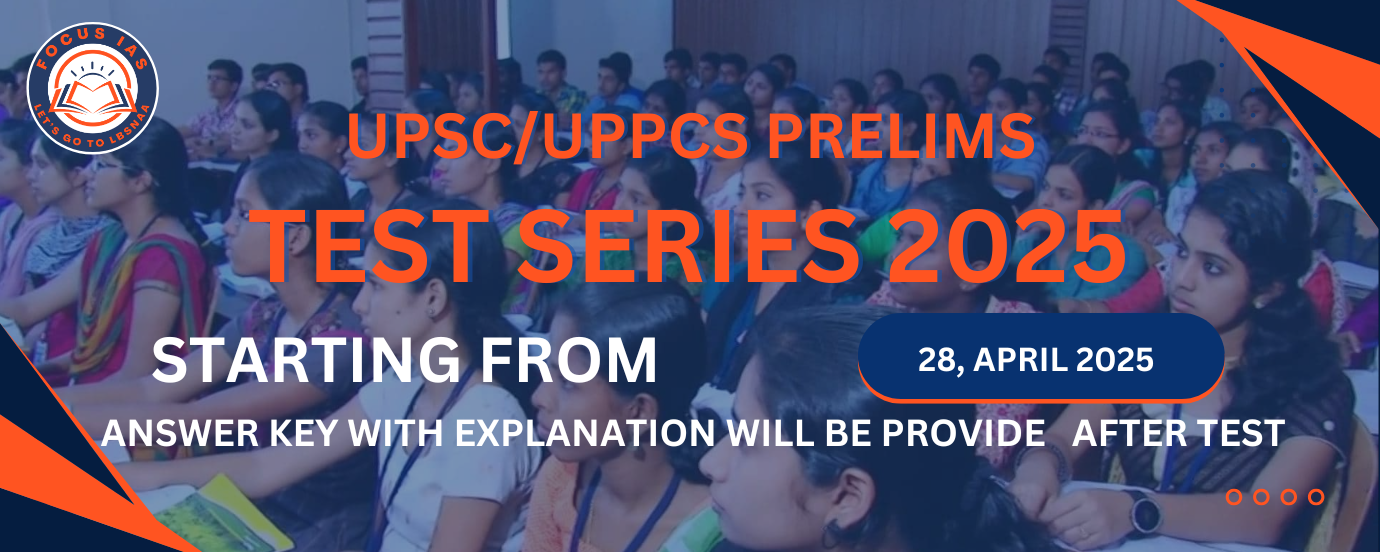 FOCUS IAS
LET'S GO TO LBSNAA

UPSC/UPPCS PRELIMS
TEST SERIES 2025

STARTING FROM
28, APRIL 2025

ANSWER KEY WITH EXPLANATION WILL BE PROVIDE AFTER TEST